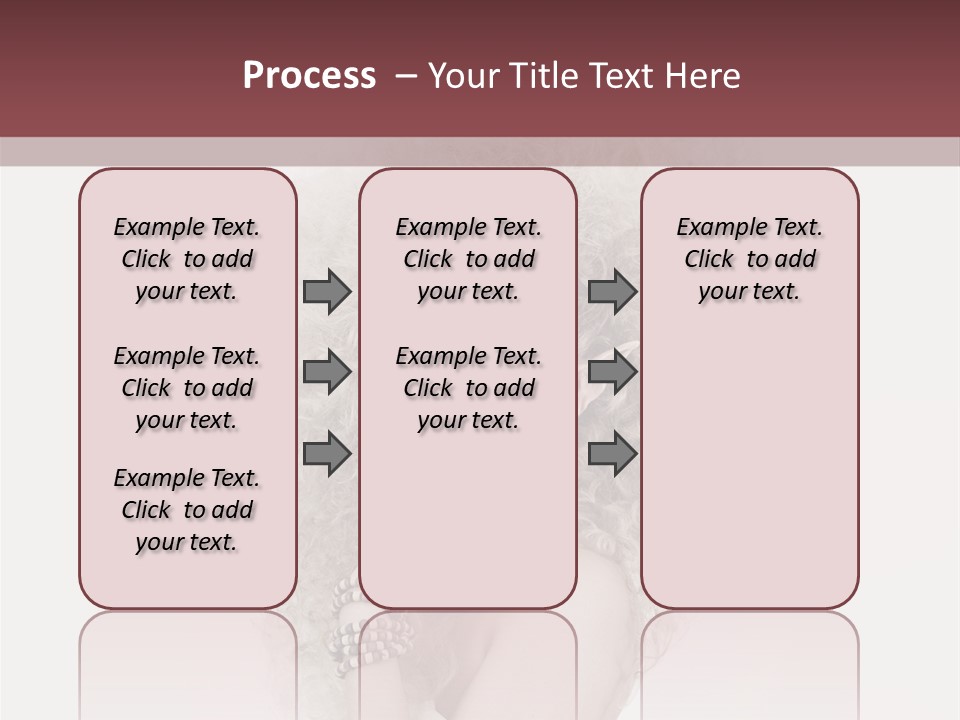 Process – Your Title Text Here

Example Text. Click to add your text.

Example Text. Click to add your text.

Example Text. Click to add your text.

Example Text. Click to add your text.

Example Text. Click to add your text.

Example Text. Click to add your text.